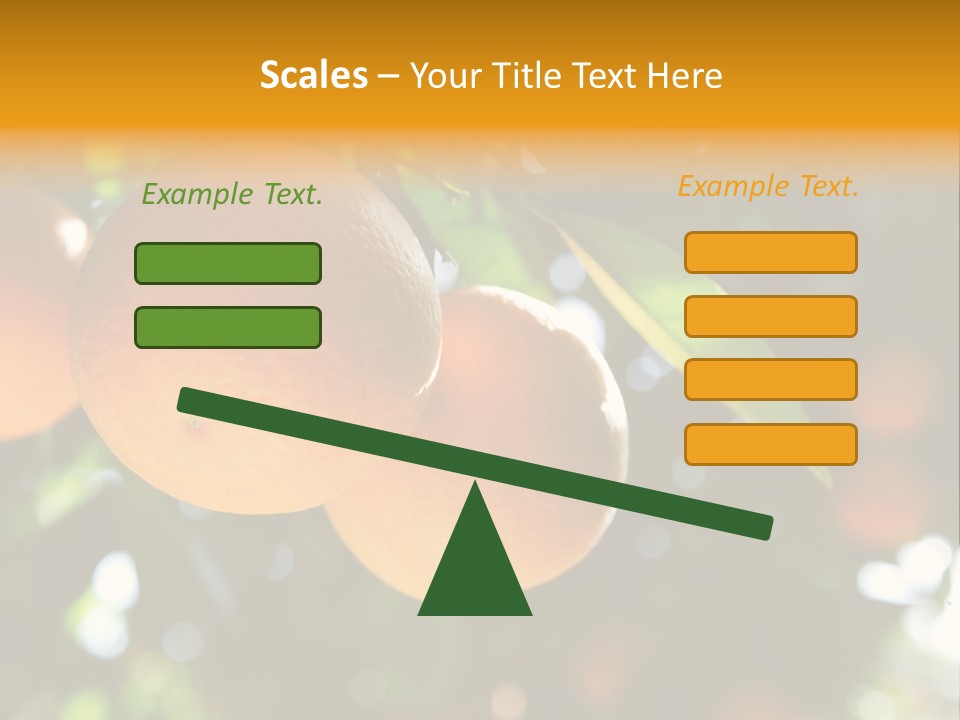 Scales – Your Title Text Here

Example Text.

Example Text.